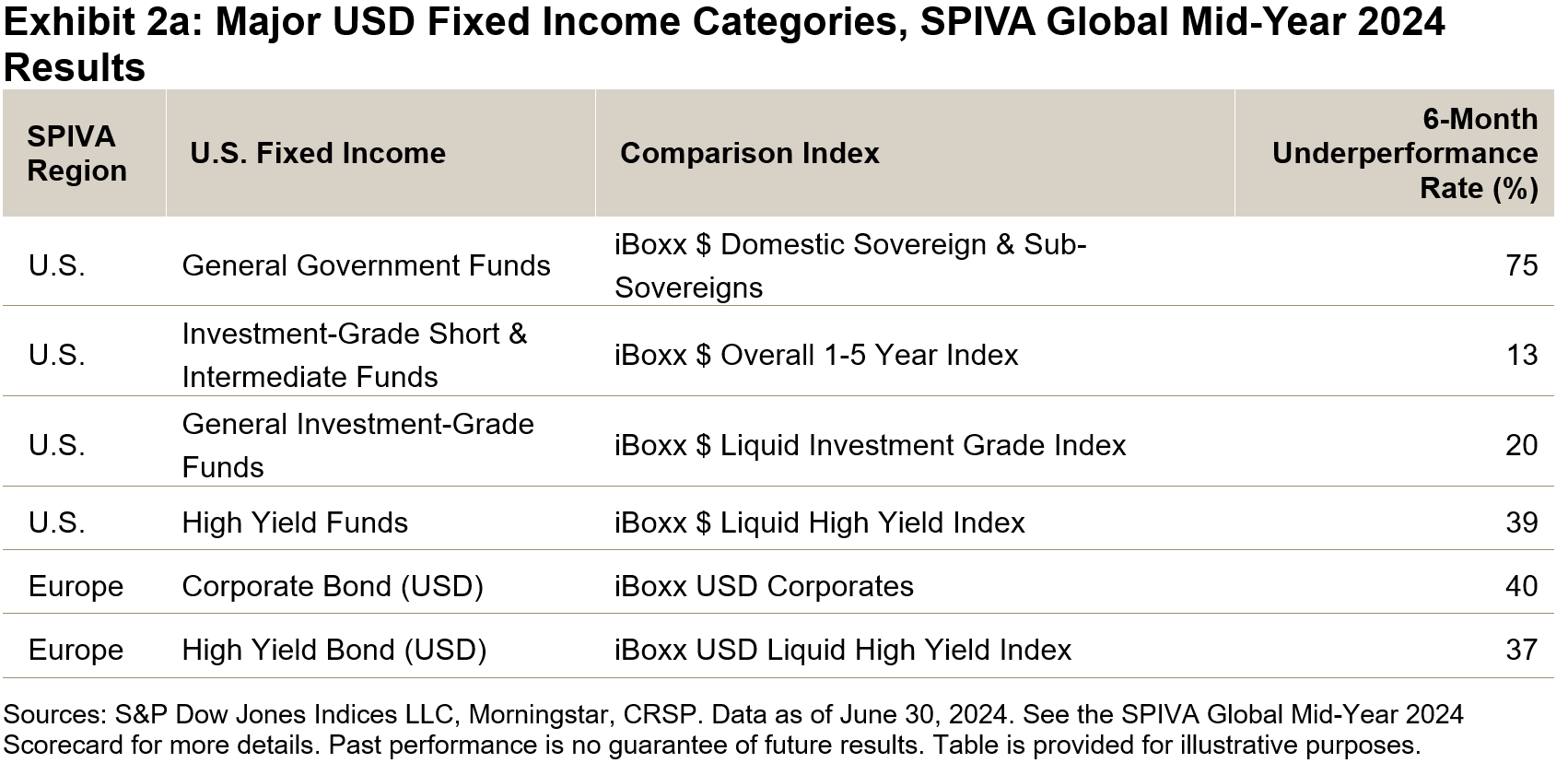 Exhibit 2a: Major USD Fixed Income Categories, SPIVA Global Mid-Year 2024 Results

| SPIVA Region | U.S. Fixed Income | Comparison Index | 6-Month Underperformance Rate (%) |
|---|---|---|---|
| U.S. | General Government Funds | iBoxx \$ Domestic Sovereign & Sub-Sovereigns | 75 |
| U.S. | Investment-Grade Short & Intermediate Funds | iBoxx \$ Overall 1-5 Year Index | 13 |
| U.S. | General Investment-Grade Funds | iBoxx \$ Liquid Investment Grade Index | 20 |
| U.S. | High Yield Funds | iBoxx \$ Liquid High Yield Index | 39 |
| Europe | Corporate Bond (USD) | iBoxx USD Corporates | 40 |
| Europe | High Yield Bond (USD) | iBoxx USD Liquid High Yield Index | 37 |

Sources: S&P Dow Jones Indices LLC, Morningstar, CRSP. Data as of June 30, 2024. See the SPIVA Global Mid-Year 2024 Scorecard for more details. Past performance is no guarantee of future results. Table is provided for illustrative purposes.